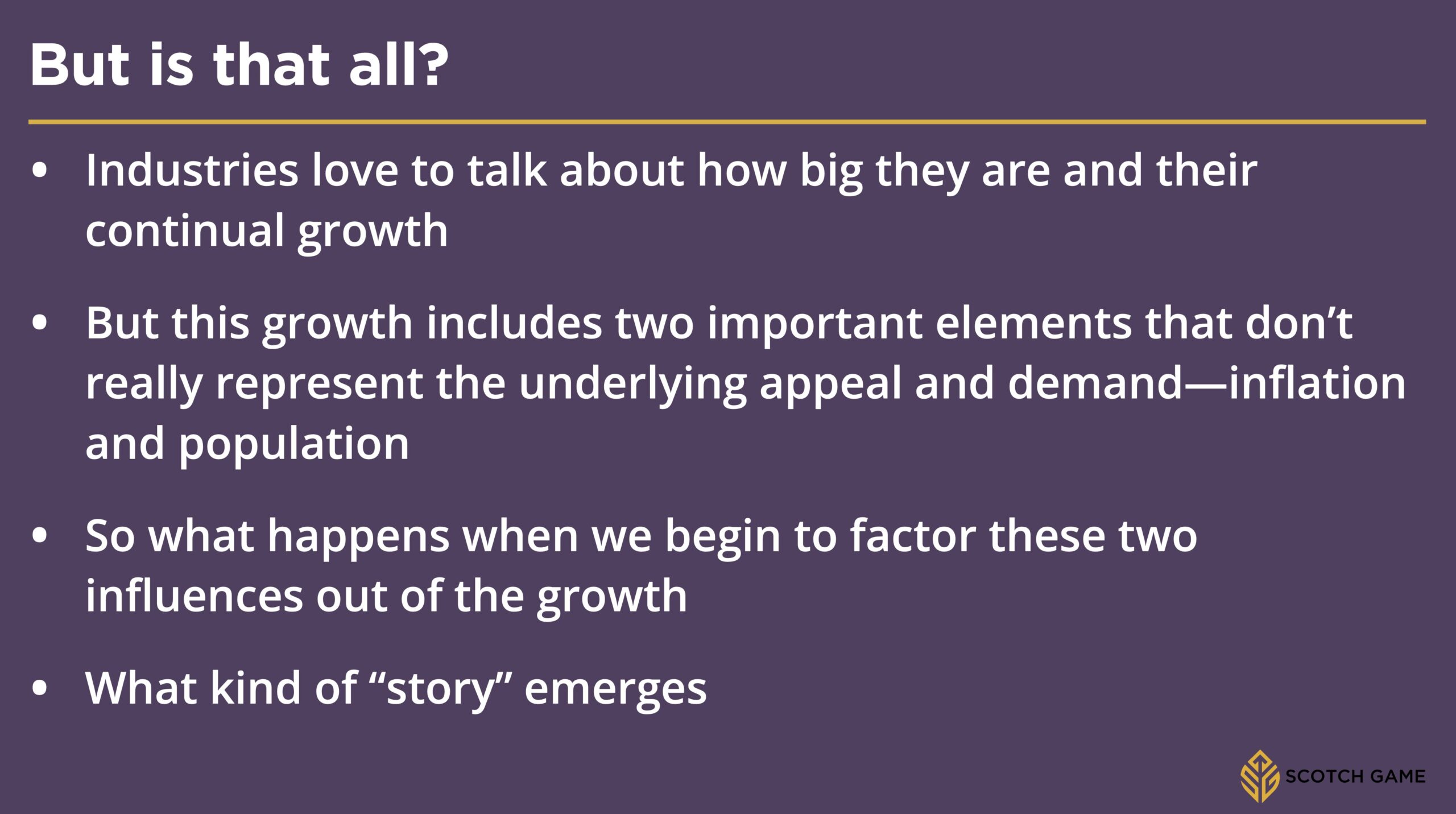 But is that all?

• Industries love to talk about how big they are and their continual growth

• But this growth includes two important elements that don’t really represent the underlying appeal and demand—inflation and population

• So what happens when we begin to factor these two influences out of the growth

• What kind of “story” emerges

SCOTCH GAME